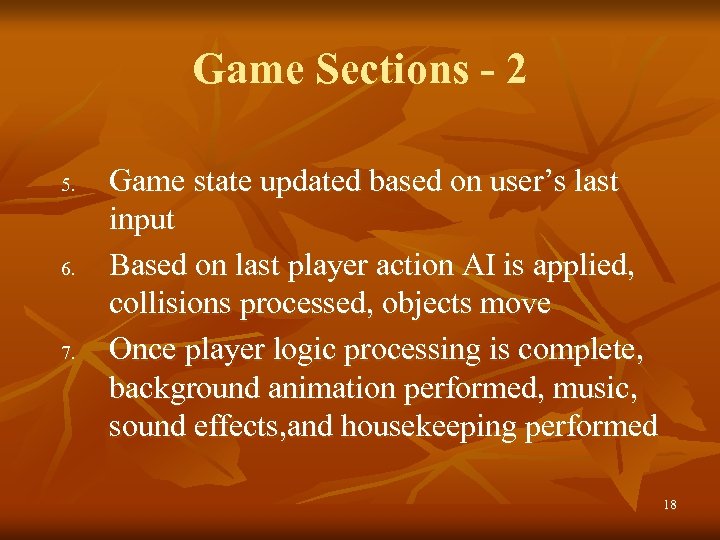 Game Sections - 2

5. Game state updated based on user’s last input
6. Based on last player action AI is applied, collisions processed, objects move
7. Once player logic processing is complete, background animation performed, music, sound effects,and housekeeping performed

18